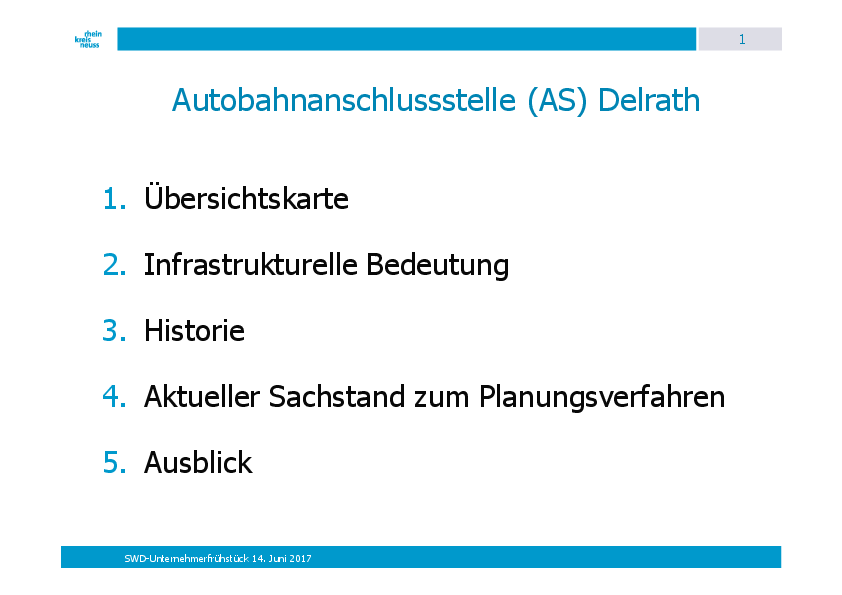 rhein kreis neuss

1

Autobahnanschlussstelle (AS) Delrath

1. Übersichtskarte

2. Infrastrukturelle Bedeutung

3. Historie

4. Aktueller Sachstand zum Planungsverfahren

5. Ausblick

SWD-Unternehmerfrühstück 14. Juni 2017